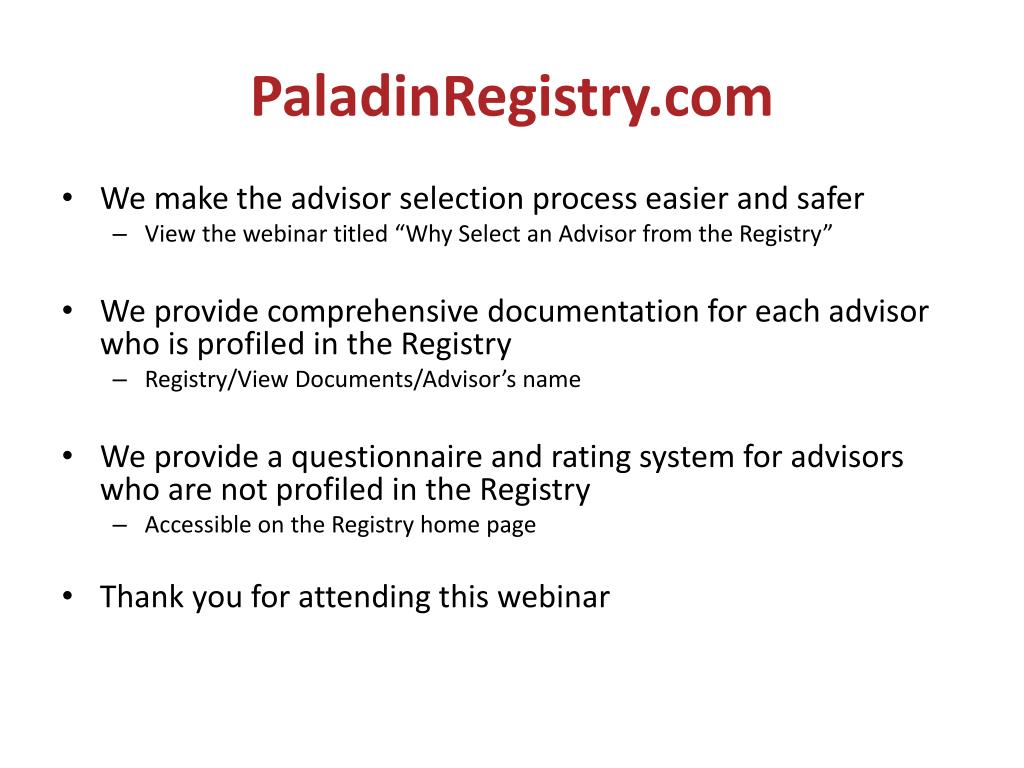 PaladinRegistry.com

• We make the advisor selection process easier and safer
– View the webinar titled “Why Select an Advisor from the Registry”

• We provide comprehensive documentation for each advisor who is profiled in the Registry
– Registry/View Documents/Advisor’s name

• We provide a questionnaire and rating system for advisors who are not profiled in the Registry
– Accessible on the Registry home page

• Thank you for attending this webinar